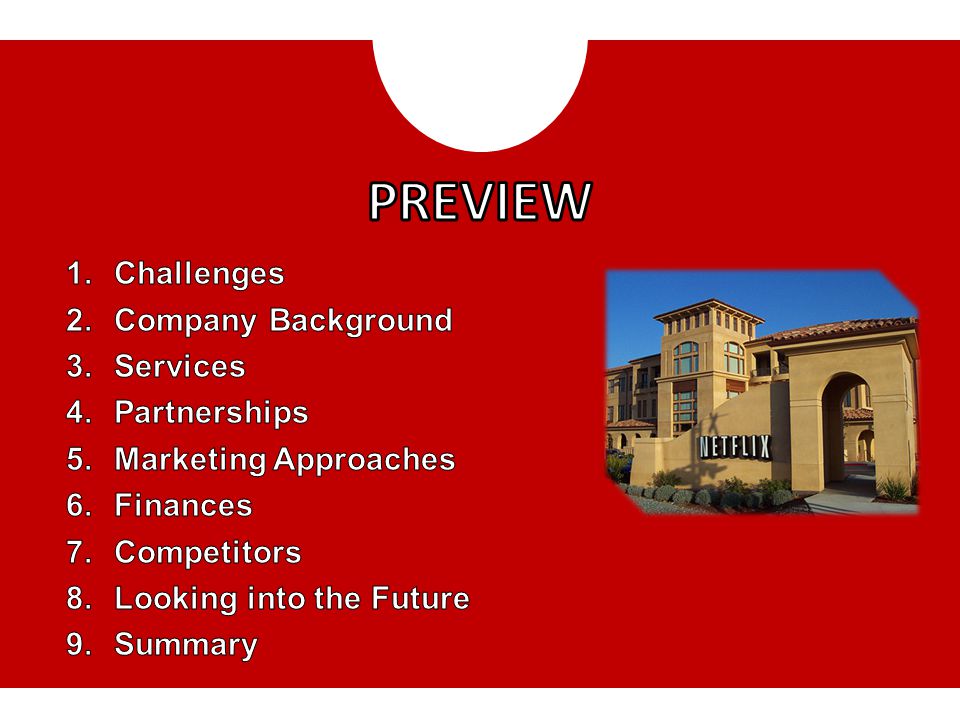 PREVIEW

1. Challenges
2. Company Background
3. Services
4. Partnerships
5. Marketing Approaches
6. Finances
7. Competitors
8. Looking into the Future
9. Summary

NETFLIX